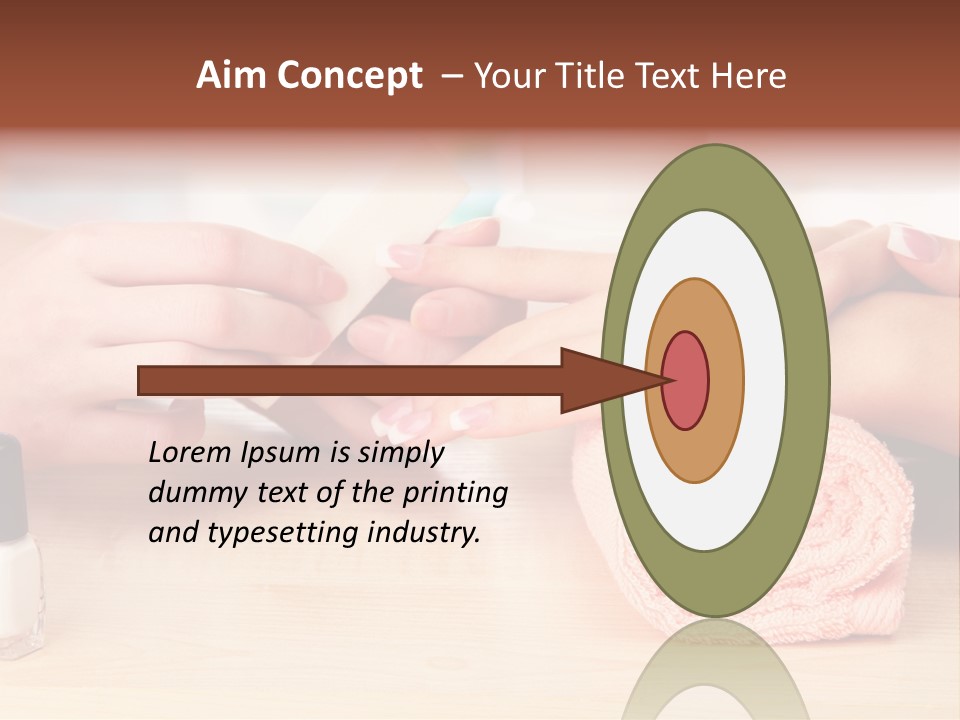 Aim Concept – Your Title Text Here

Lorem Ipsum is simply dummy text of the printing and typesetting industry.